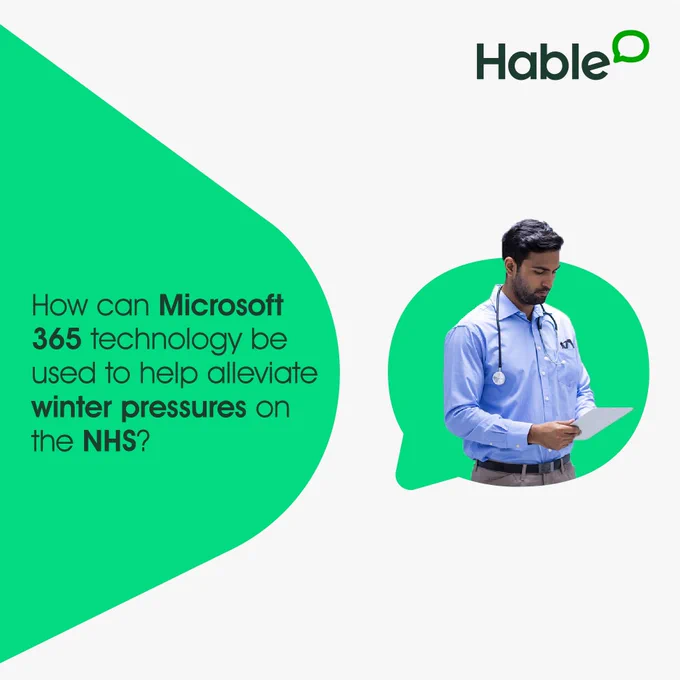 Hable

How can Microsoft 365 technology be used to help alleviate winter pressures on the NHS?